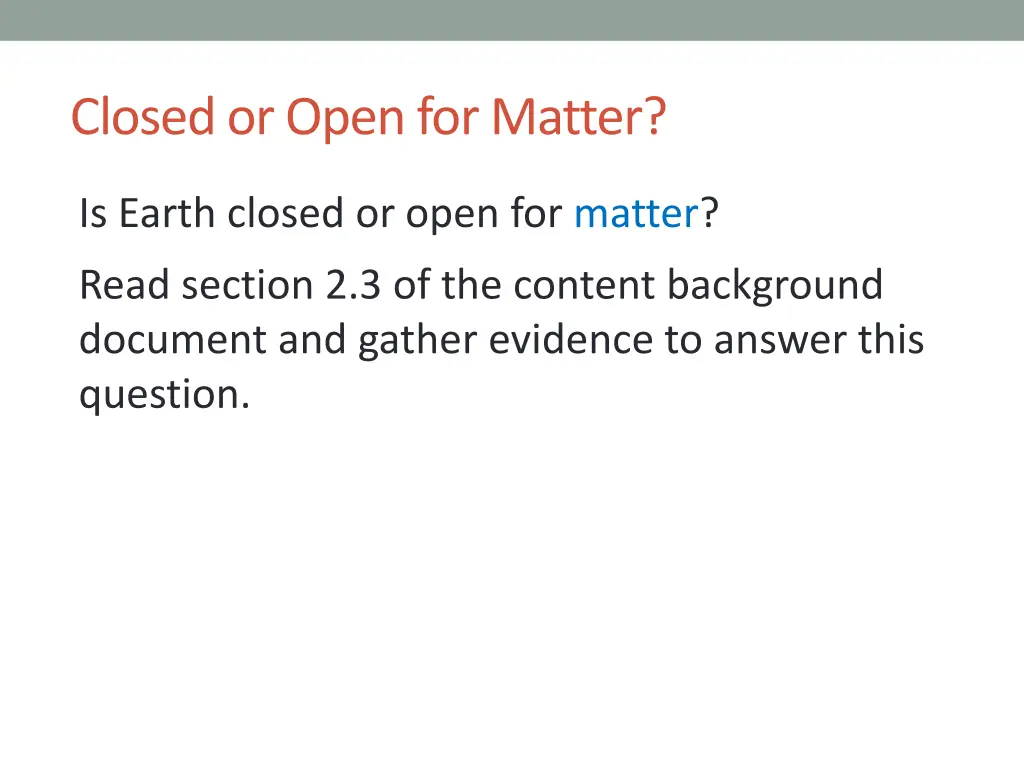 Closed or Open for Matter?

Is Earth closed or open for matter?

Read section 2.3 of the content background document and gather evidence to answer this question.